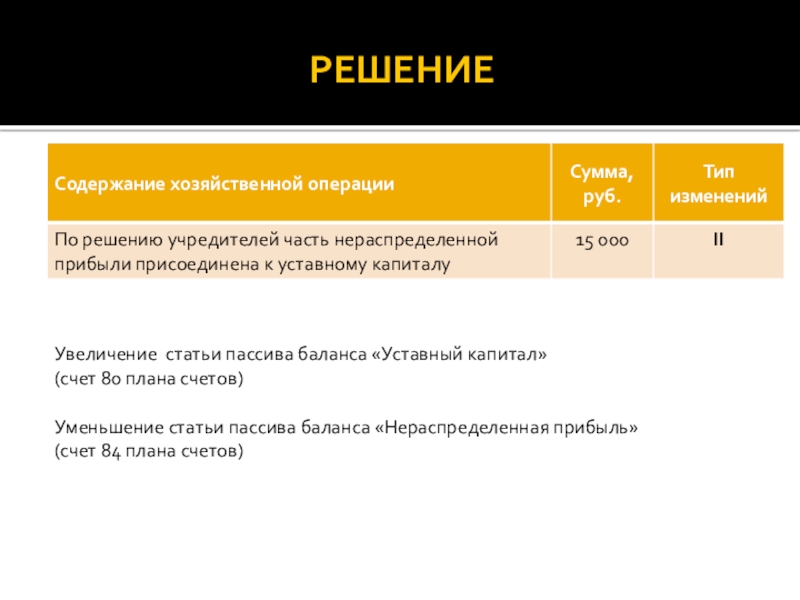 РЕШЕНИЕ

| Содержание хозяйственной операции | Сумма, руб. | Тип изменений |
|---|---|---|
| По решению учредителей часть нераспределенной прибыли присоединена к уставному капиталу | 15 000 | II |

Увеличение  статьи пассива баланса «Уставный капитал» (счет 80 плана счетов)

Уменьшение статьи пассива баланса «Нераспределенная прибыль» (счет 84 плана счетов)